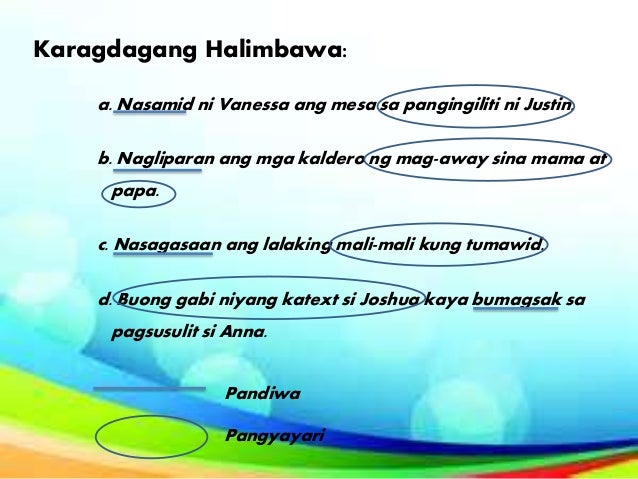 Karagdagang Halimbawa:

a. Nasamid ni Vanessa ang mesa sa pangingiliti ni Justin.

b. Nagliparan ang mga kaldero ng mag-away sina mama at papa.

c. Nasagasaan ang lalaking mali-mali kung tumawid.

d. Buong gabi niyang katext si Joshua kaya bumagsak sa pagsusulit si Anna.

Pandiwa

Pangyayari